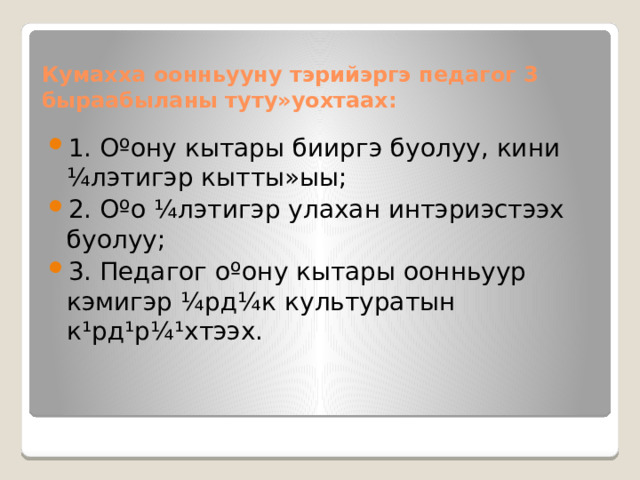 Кумахха оонньууну тэрийэргэ педагог 3 быраабыланы туту»уохтаах:

1. Оºону кытары бииргэ буолуу, кини ¼лэтигэр кытты»ыы;

2. Оºо ¼лэтигэр улахан интэриэстээх буолуу;

3. Педагог оºону кытары оонньуур кэмигэр ¼рд¼к культуратын к¹рд¹р¼¹хтээх.